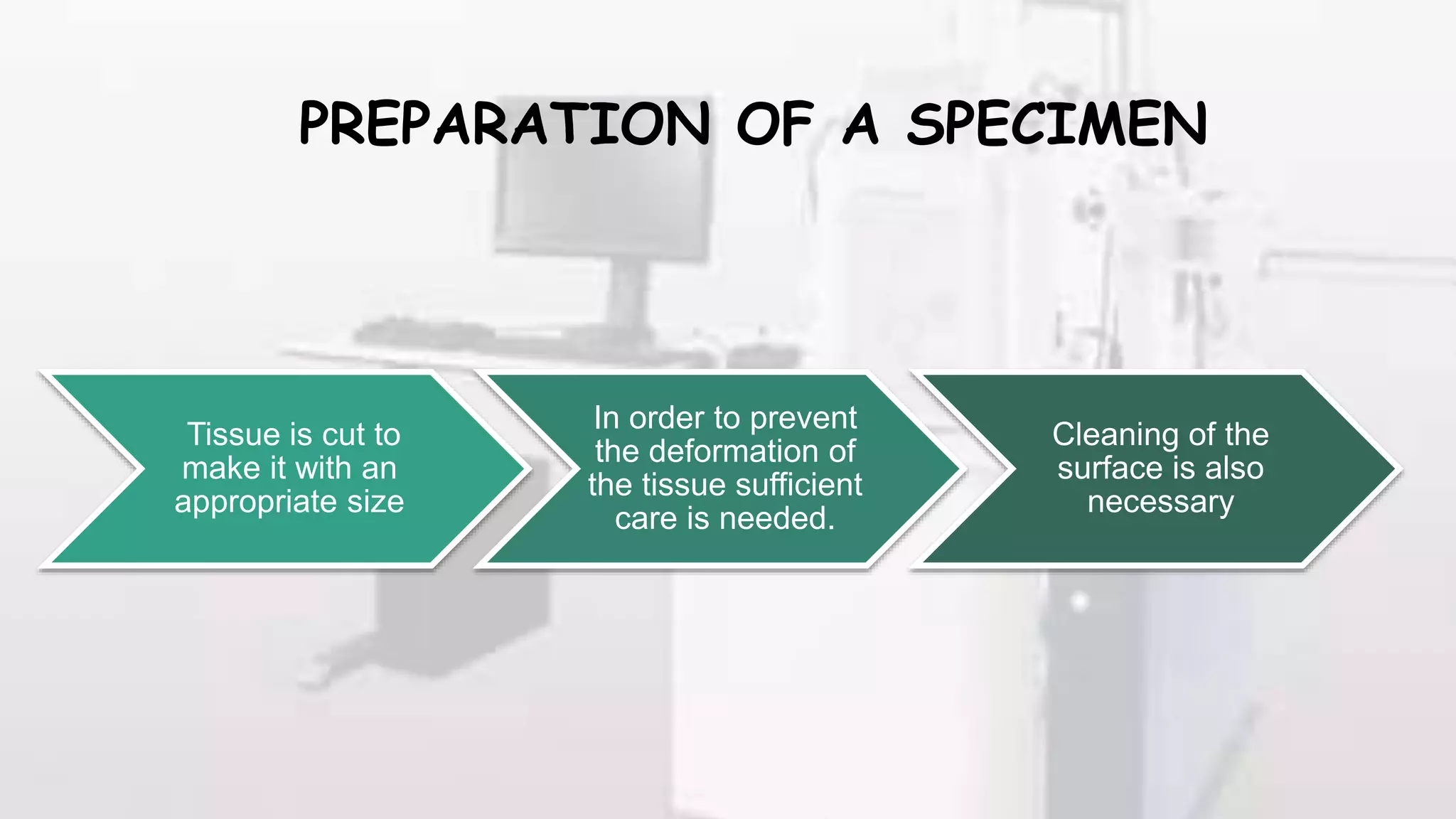 PREPARATION OF A SPECIMEN

Tissue is cut to make it with an appropriate size

In order to prevent the deformation of the tissue sufficient care is needed.

Cleaning of the surface is also necessary